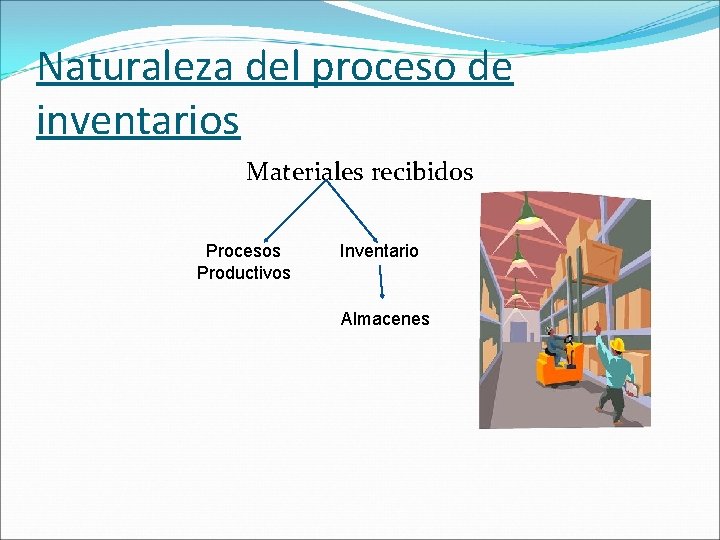 Naturaleza del proceso de inventarios

Materiales recibidos

Procesos Productivos

Inventario

Almacenes